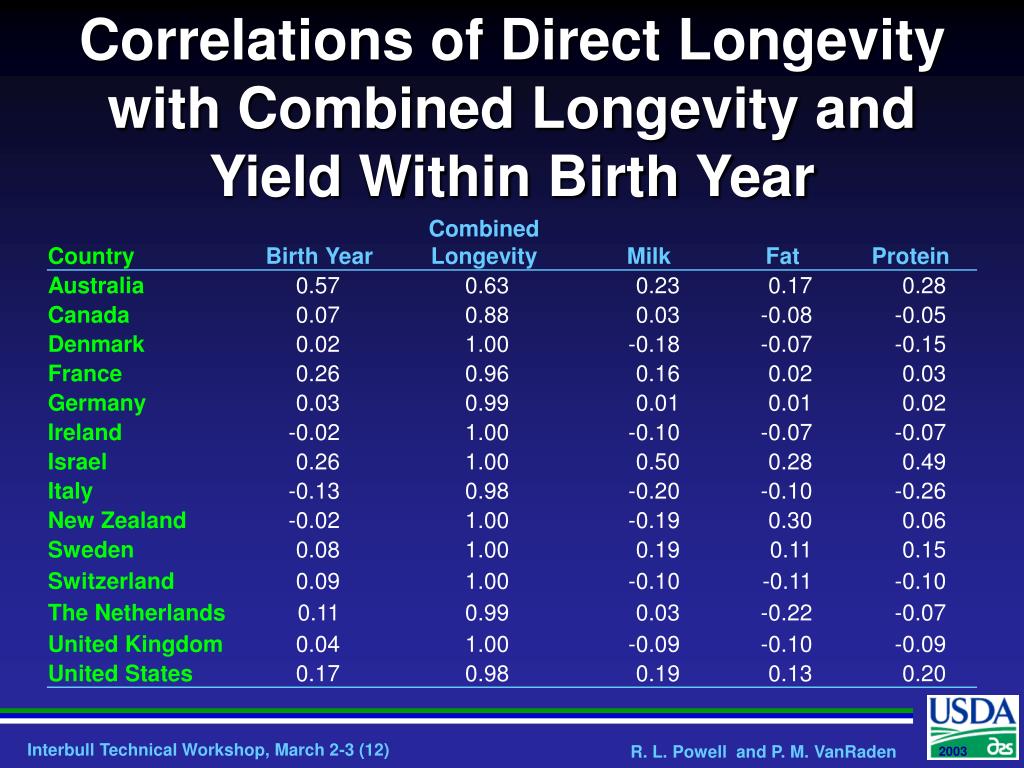 Correlations of Direct Longevity with Combined Longevity and Yield Within Birth Year

| Country | Birth Year | Combined Longevity | Milk | Fat | Protein |
|---|---|---|---|---|---|
| Australia | 0.57 | 0.63 | 0.23 | 0.17 | 0.28 |
| Canada | 0.07 | 0.88 | 0.03 | -0.08 | -0.05 |
| Denmark | 0.02 | 1.00 | -0.18 | -0.07 | -0.15 |
| France | 0.26 | 0.96 | 0.16 | 0.02 | 0.03 |
| Germany | 0.03 | 0.99 | 0.01 | 0.01 | 0.02 |
| Ireland | -0.02 | 1.00 | -0.10 | -0.07 | -0.07 |
| Israel | 0.26 | 1.00 | 0.50 | 0.28 | 0.49 |
| Italy | -0.13 | 0.98 | -0.20 | -0.10 | -0.26 |
| New Zealand | -0.02 | 1.00 | -0.19 | 0.30 | 0.06 |
| Sweden | 0.08 | 1.00 | 0.19 | 0.11 | 0.15 |
| Switzerland | 0.09 | 1.00 | -0.10 | -0.11 | -0.10 |
| The Netherlands | 0.11 | 0.99 | 0.03 | -0.22 | -0.07 |
| United Kingdom | 0.04 | 1.00 | -0.09 | -0.10 | -0.09 |
| United States | 0.17 | 0.98 | 0.19 | 0.13 | 0.20 |

Interbull Technical Workshop, March 2-3 (12)
R. L. Powell and P. M. VanRaden
USDA
2003